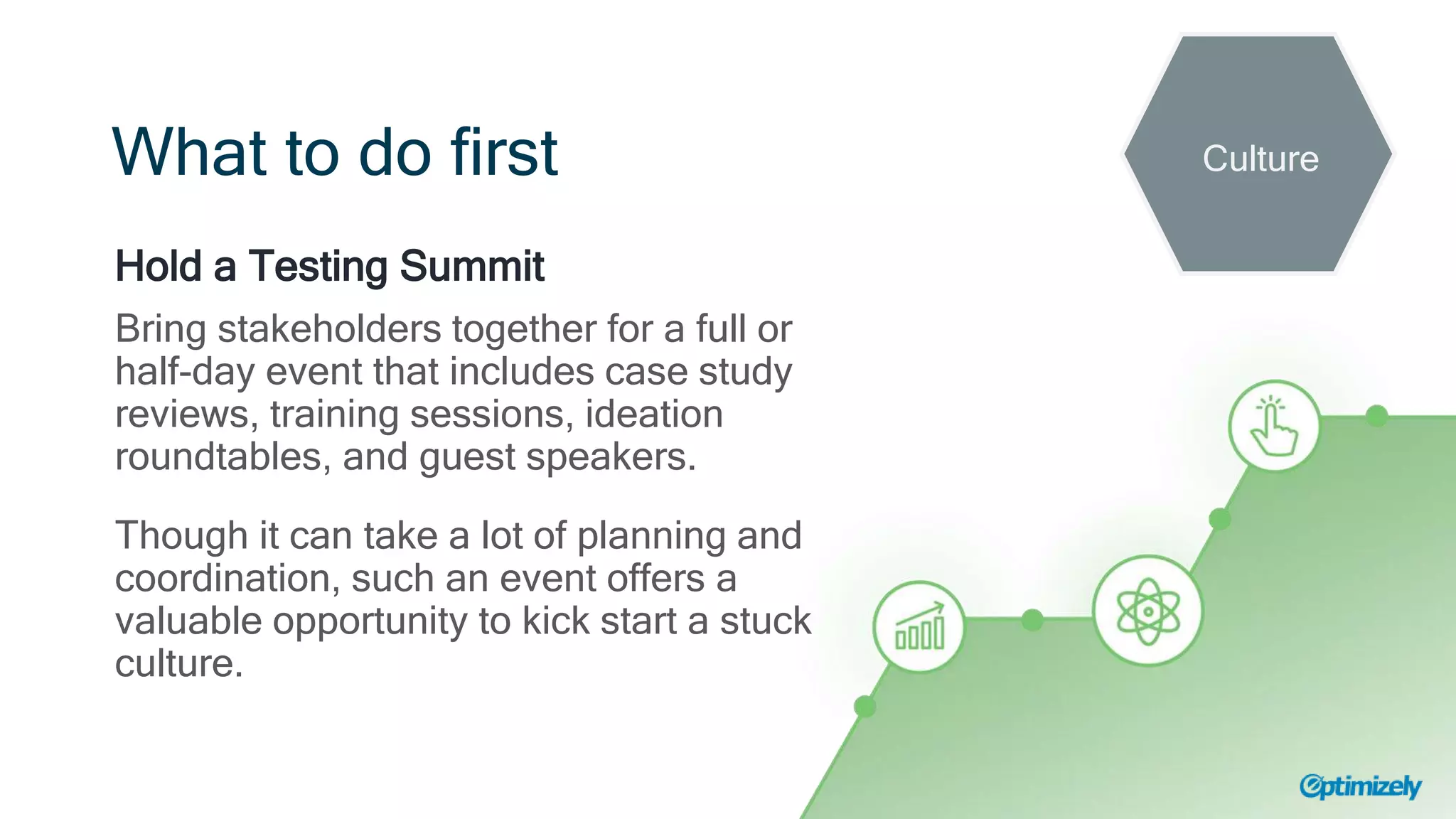 What to do first

Culture

Hold a Testing Summit

Bring stakeholders together for a full or half-day event that includes case study reviews, training sessions, ideation roundtables, and guest speakers.

Though it can take a lot of planning and coordination, such an event offers a valuable opportunity to kick start a stuck culture.

Optimizely